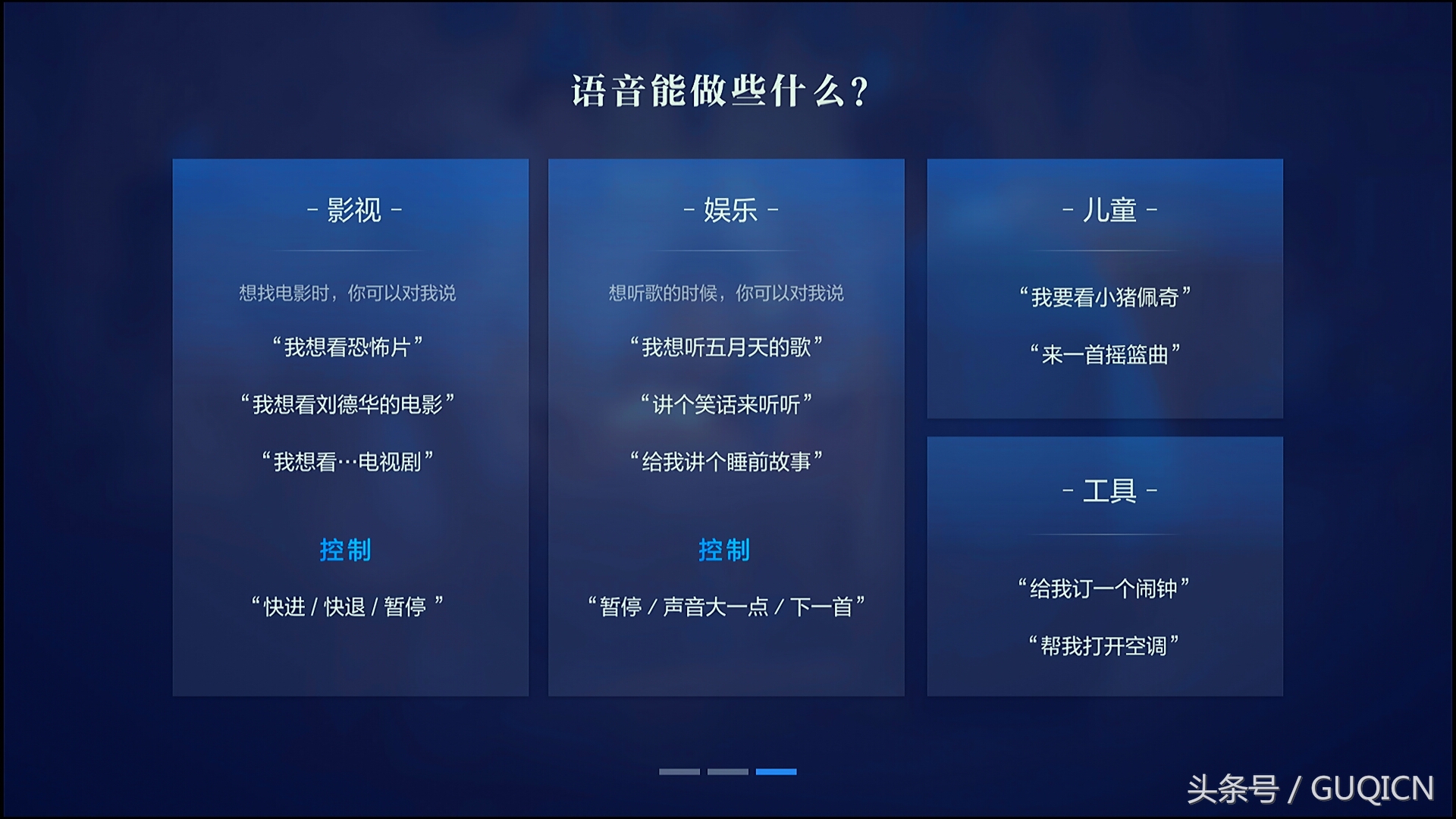 语音能做些什么？

- 影视 -

想找电影时，你可以对我说

“我想看恐怖片”

“我想看刘德华的电影”

“我想看…电视剧”

控制

“快进 / 快退 / 暂停 ”

- 娱乐 -

想听歌的时候，你可以对我说

“我想听五月天的歌”

“讲个笑话来听听”

“给我讲个睡前故事”

控制

“暂停 / 声音大一点 / 下一首”

- 儿童 -

“我要看小猪佩奇”

“来一首摇篮曲”

- 工具 -

“给我订一个闹钟”

“帮我打开空调”

头条号 / GUQICN